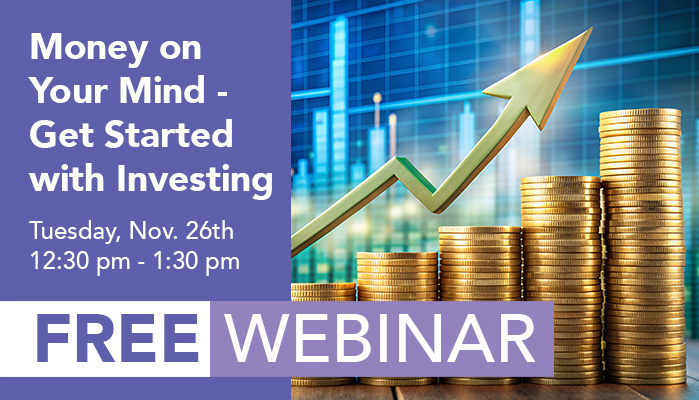 Money on Your Mind - Get Started with Investing

Tuesday, Nov. 26th
12:30 pm - 1:30 pm

FREE WEBINAR